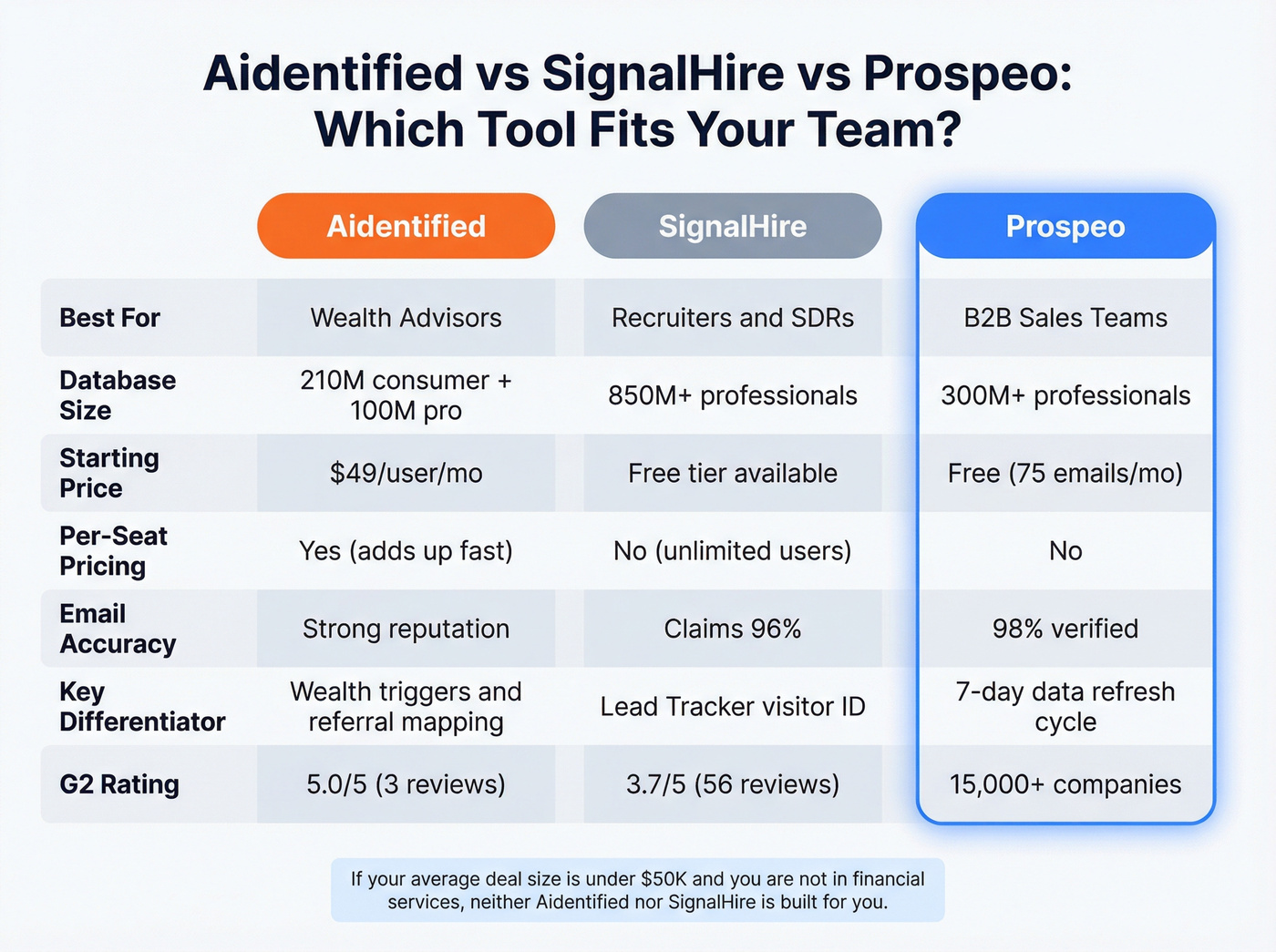 Aidentified vs SignalHire vs Prospeo: Which Tool Fits Your Team?

| | Aidentified | SignalHire | Prospeo |
|---|---|---|---|
| Best For | Wealth Advisors | Recruiters and SDRs | B2B Sales Teams |
| Database Size | 210M consumer + 100M pro | 850M+ professionals | 300M+ professionals |
| Starting Price | \$49/user/mo | Free tier available | Free (75 emails/mo) |
| Per-Seat Pricing | Yes (adds up fast) | No (unlimited users) | No |
| Email Accuracy | Strong reputation | Claims 96% | 98% verified |
| Key Differentiator | Wealth triggers and referral mapping | Lead Tracker visitor ID | 7-day data refresh cycle |
| G2 Rating | 5.0/5 (3 reviews) | 3.7/5 (56 reviews) | 15,000+ companies |

If your average deal size is under \$50K and you are not in financial services, neither Aidentified nor SignalHire is built for you.